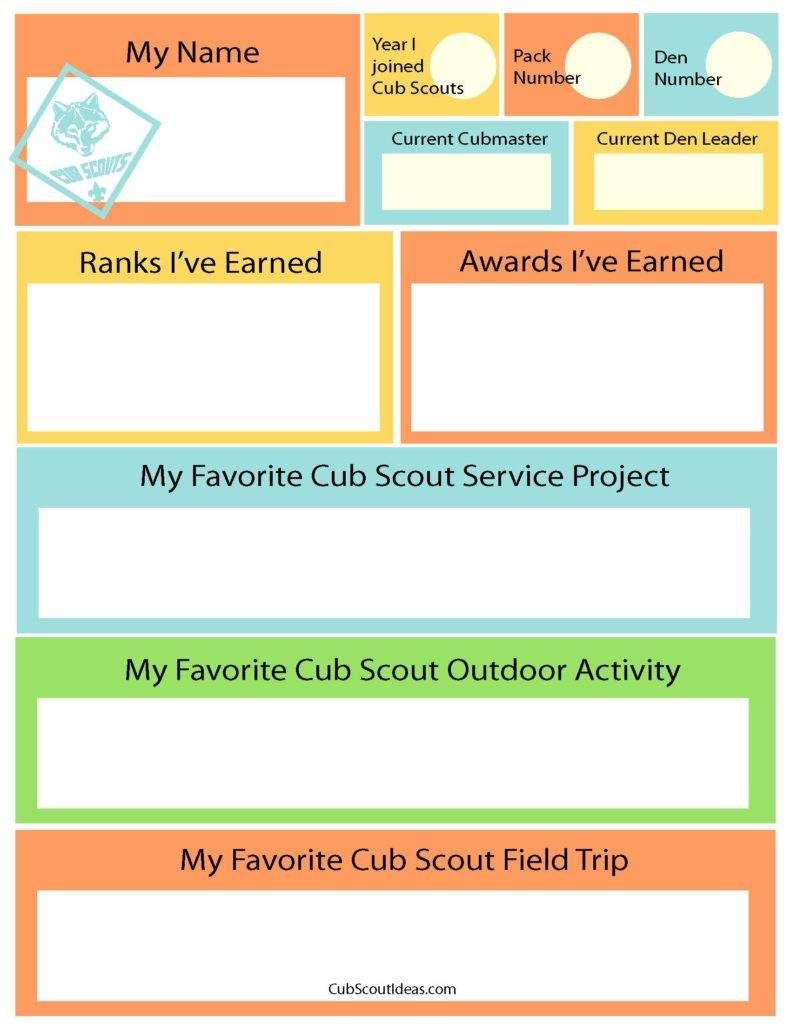 My Name

CUB SCOUTS

Year I joined Cub Scouts

Pack Number

Den Number

Current Cubmaster

Current Den Leader

Ranks I've Earned

Awards I've Earned

My Favorite Cub Scout Service Project

My Favorite Cub Scout Outdoor Activity

My Favorite Cub Scout Field Trip

CubScoutIdeas.com